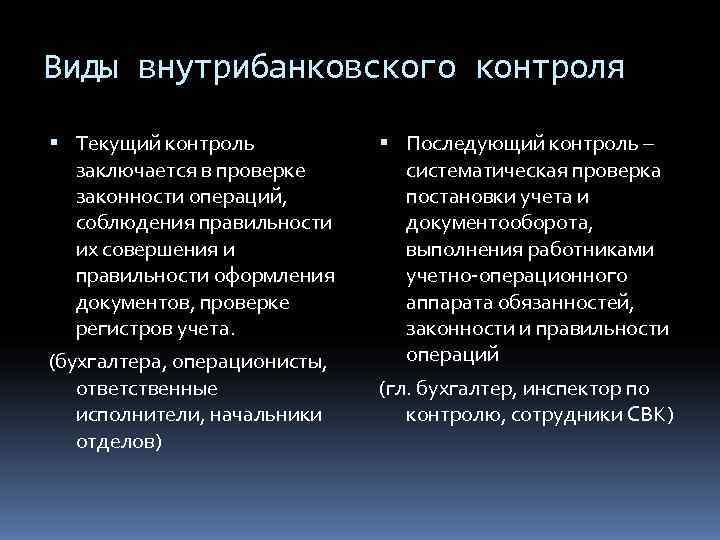 Виды внутрибанковского контроля

▪ Текущий контроль заключается в проверке законности операций, соблюдения правильности их совершения и правильности оформления документов, проверке регистров учета.

(бухгалтера, операционисты, ответственные исполнители, начальники отделов)

▪ Последующий контроль – систематическая проверка постановки учета и документооборота, выполнения работниками учетно-операционного аппарата обязанностей, законности и правильности операций

(гл. бухгалтер, инспектор по контролю, сотрудники СВК)